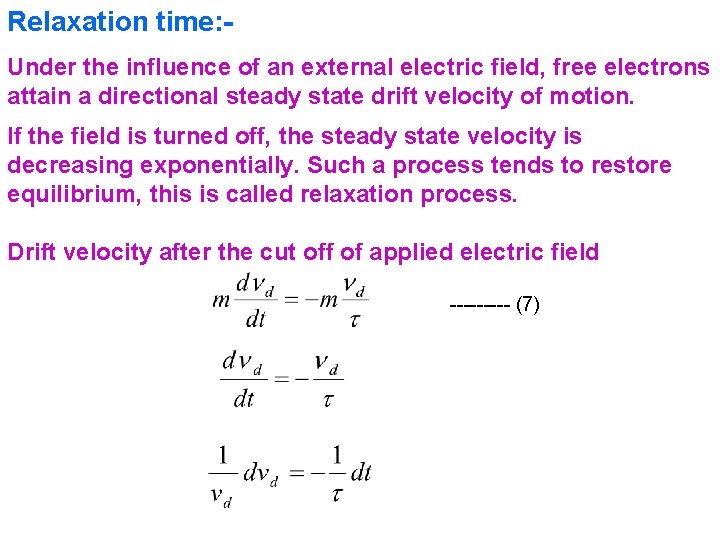 Relaxation time:-

Under the influence of an external electric field, free electrons attain a directional steady state drift velocity of motion.

If the field is turned off, the steady state velocity is decreasing exponentially. Such a process tends to restore equilibrium, this is called relaxation process.

Drift velocity after the cut off of applied electric field

$m\frac{dv_d}{dt} = -m\frac{v_d}{\tau}$ -------- (7)

$\frac{dv_d}{dt} = -\frac{v_d}{\tau}$

$\frac{1}{v_d}dv_d = -\frac{1}{\tau}dt$